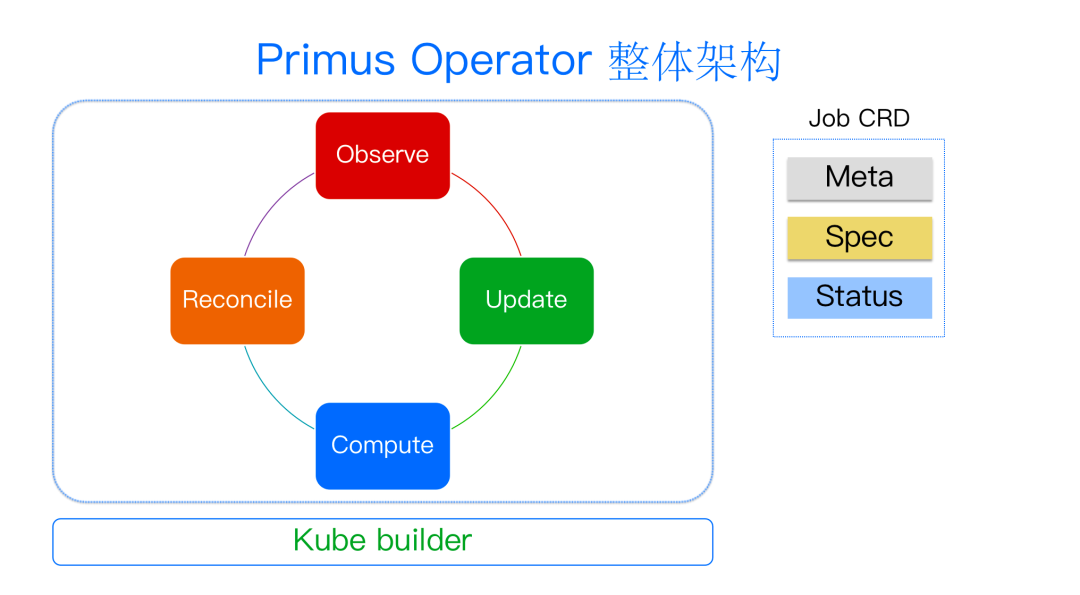 Primus Operator 整体架构

Observe

Reconcile

Update

Compute

Kube builder

Job CRD

Meta

Spec

Status